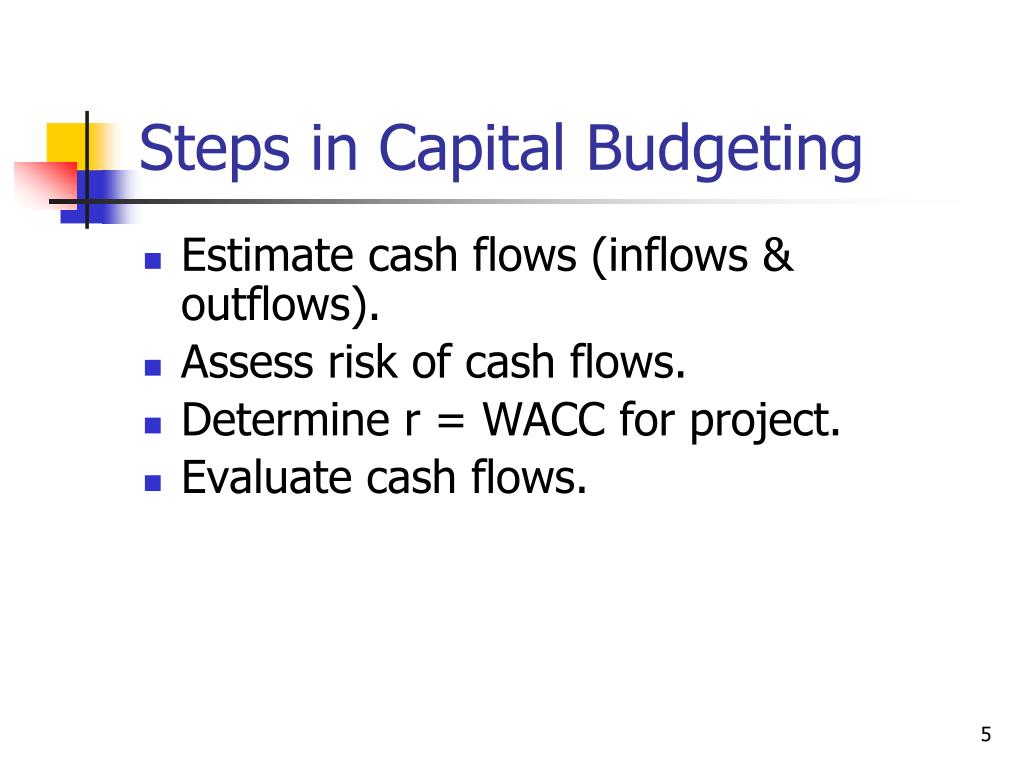 Steps in Capital Budgeting

- Estimate cash flows (inflows & outflows).
- Assess risk of cash flows.
- Determine r = WACC for project.
- Evaluate cash flows.

5